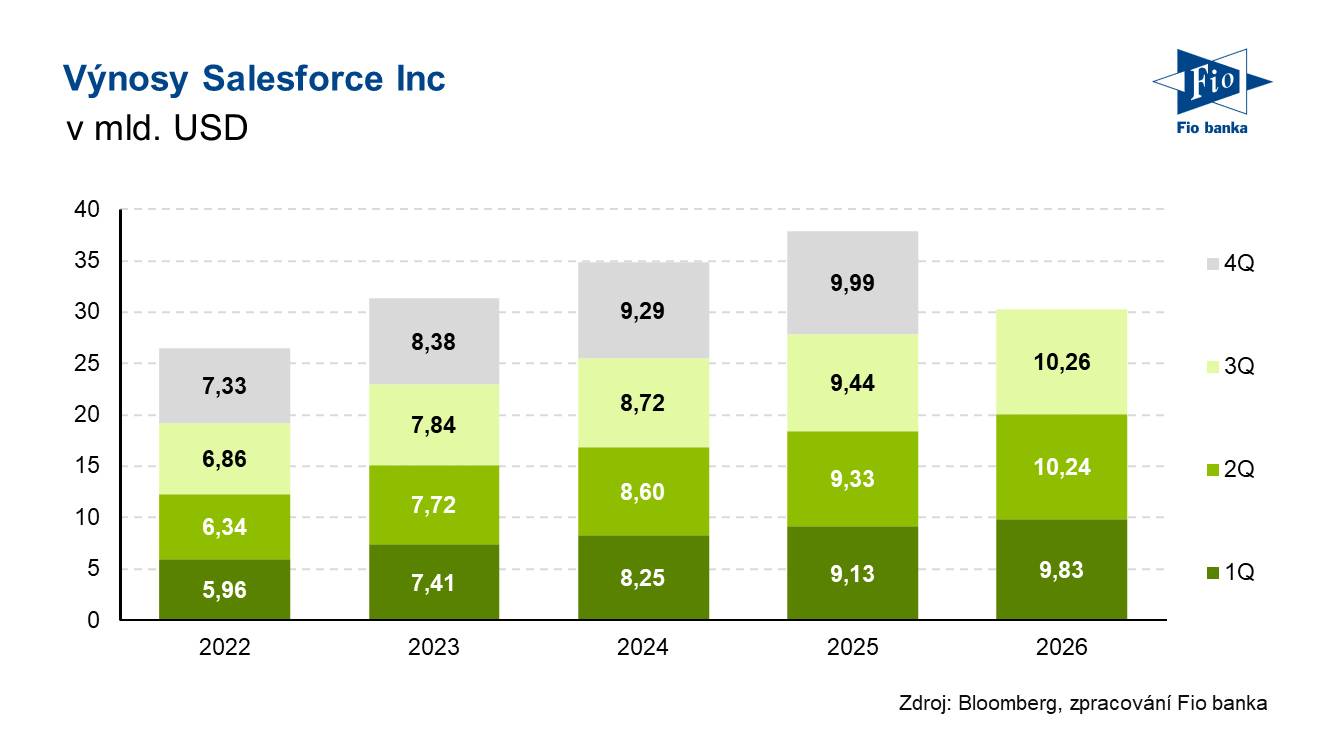 Výnosy Salesforce Inc
v mld. USD

Fio
Fio banka

40
35
30
25
20
15
10
5
0

7,33
6,86
6,34
5,96

8,38
7,84
7,72
7,41

9,29
8,72
8,60
8,25

9,99
9,44
9,33
9,13

10,26
10,24
9,83

2022
2023
2024
2025
2026

4Q
3Q
2Q
1Q

Zdroj: Bloomberg, zpracování Fio banka